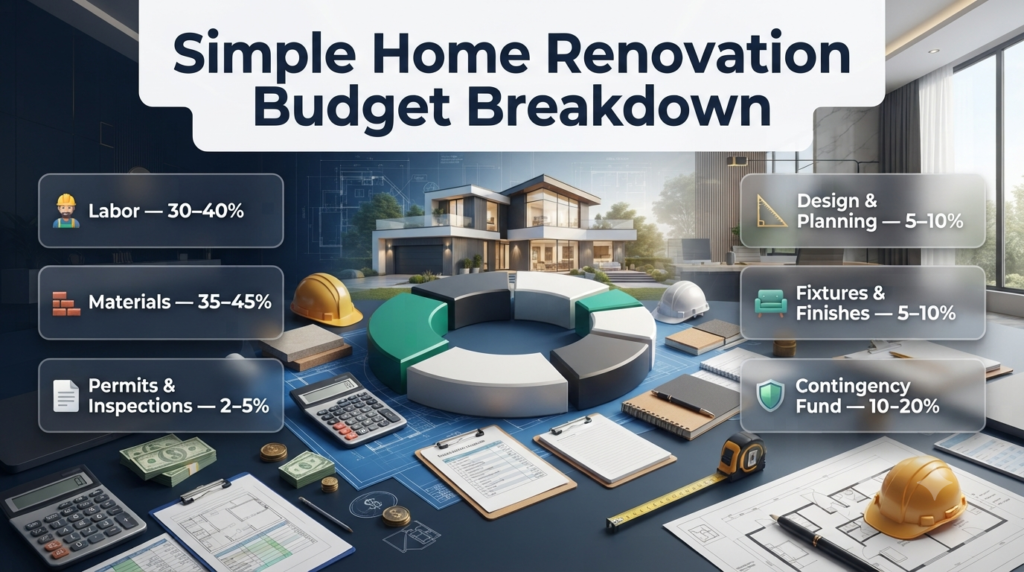 Simple Home Renovation Budget Breakdown

Labor — 30–40%

Materials — 35–45%

Permits & Inspections — 2–5%

Design & Planning — 5–10%

Fixtures & Finishes — 5–10%

Contingency Fund — 10–20%